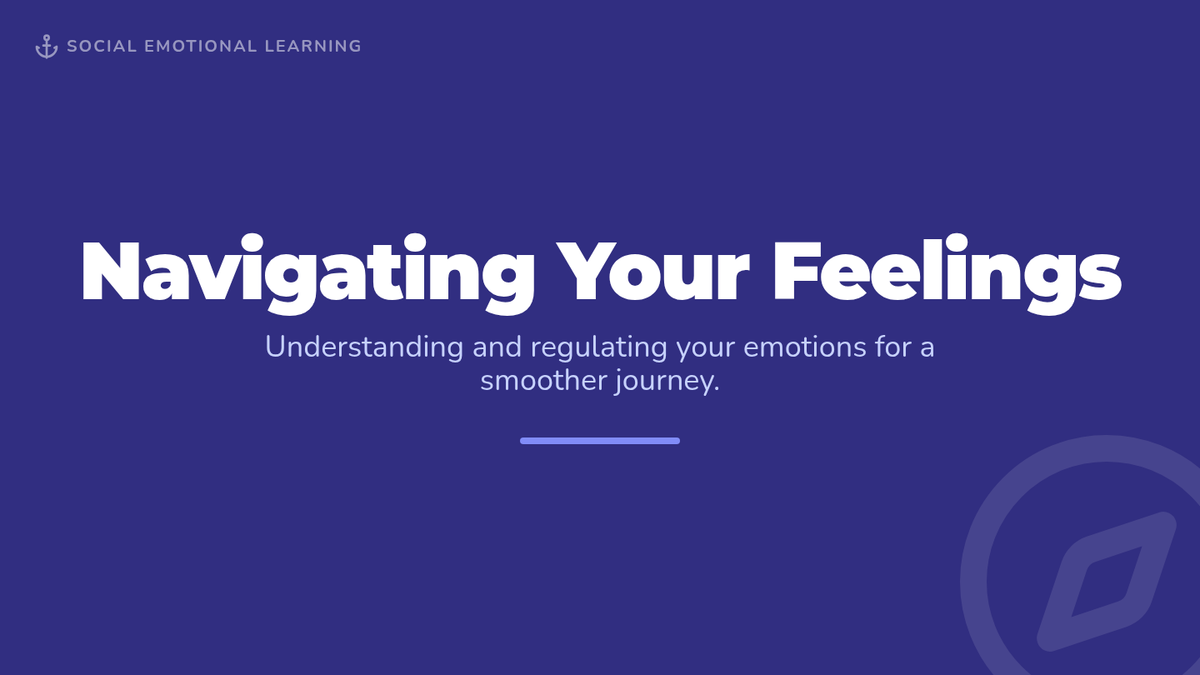 SOCIAL EMOTIONAL LEARNING

Navigating Your Feelings

Understanding and regulating your emotions for a smoother journey.